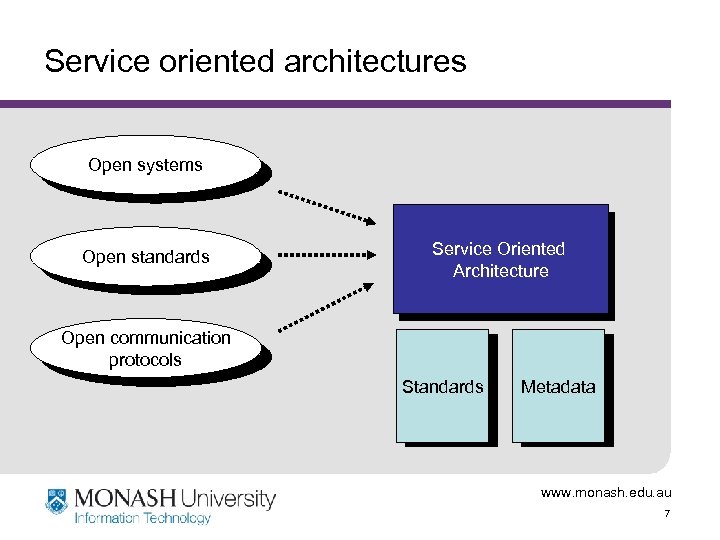 Service oriented architectures

Open systems

Open standards

Open communication protocols

Service Oriented Architecture

Standards

Metadata

MONASH University
Information Technology

www.monash.edu.au

7